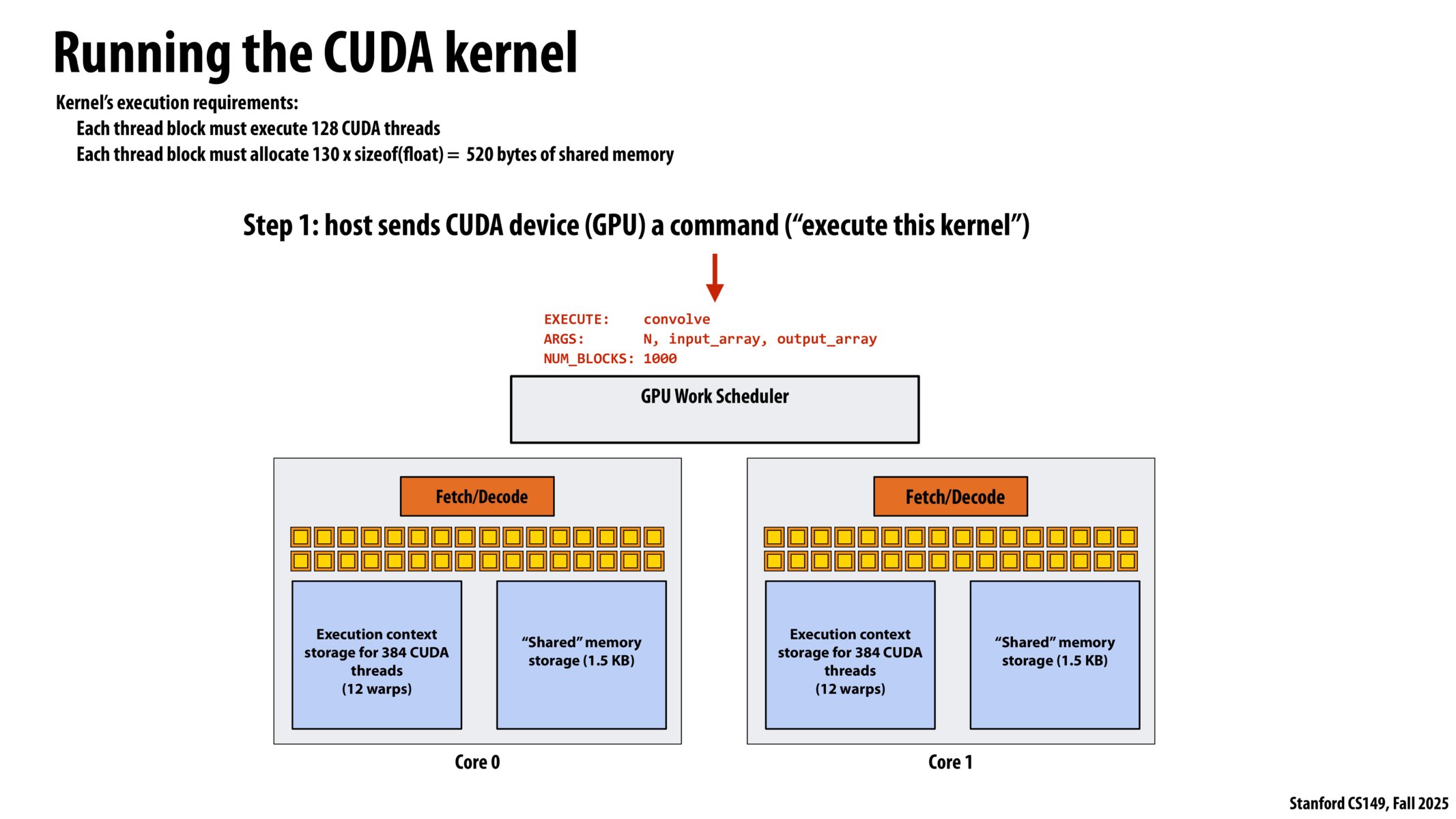 Running the CUDA kernel

Kernel's execution requirements:
Each thread block must execute 128 CUDA threads
Each thread block must allocate 130 x sizeof(float) = 520 bytes of shared memory

Step 1: host sends CUDA device (GPU) a command ("execute this kernel")

EXECUTE: convolve
ARGS: N, input_array, output_array
NUM_BLOCKS: 1000

GPU Work Scheduler

Fetch/Decode

Execution context storage for 384 CUDA threads (12 warps)

"Shared" memory storage (1.5 KB)

Core 0

Fetch/Decode

Execution context storage for 384 CUDA threads (12 warps)

"Shared" memory storage (1.5 KB)

Core 1

Stanford CS149, Fall 2025